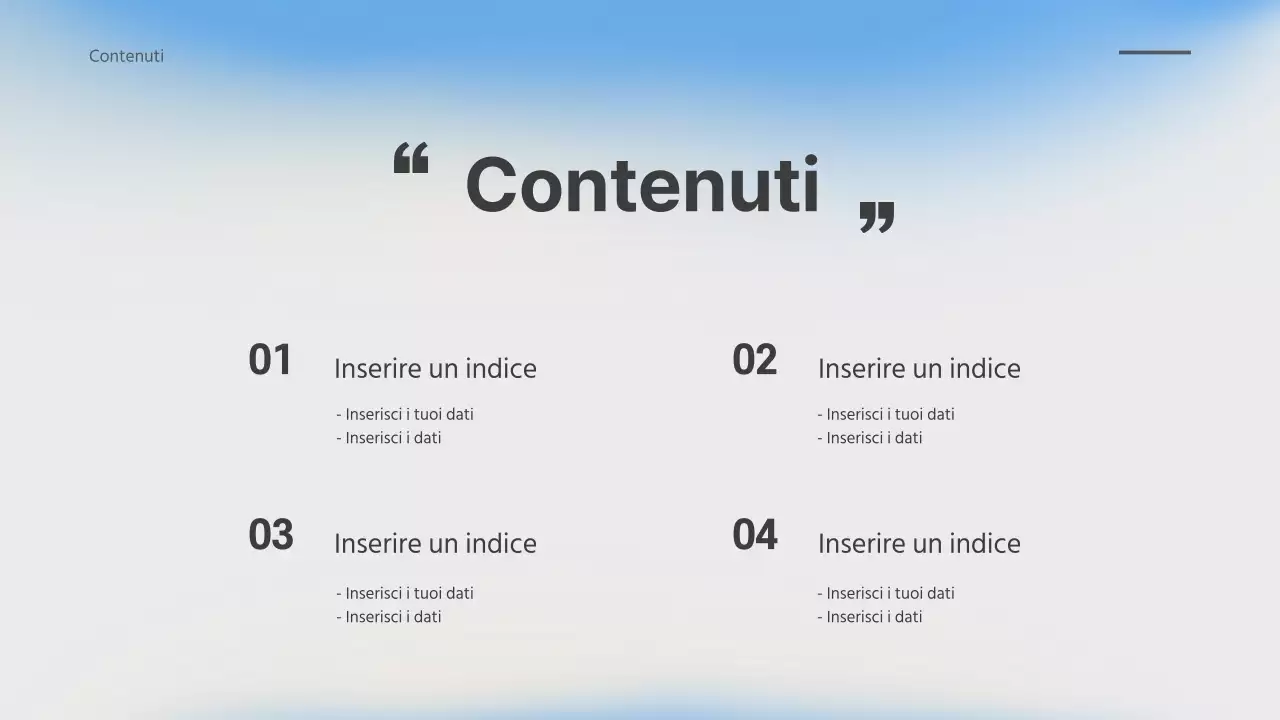 Contenuti

“ Contenuti „

01

Inserire un indice

- Inserisci i tuoi dati
- Inserisci i dati

02

Inserire un indice

- Inserisci i tuoi dati
- Inserisci i dati

03

Inserire un indice

- Inserisci i tuoi dati
- Inserisci i dati

04

Inserire un indice

- Inserisci i tuoi dati
- Inserisci i dati